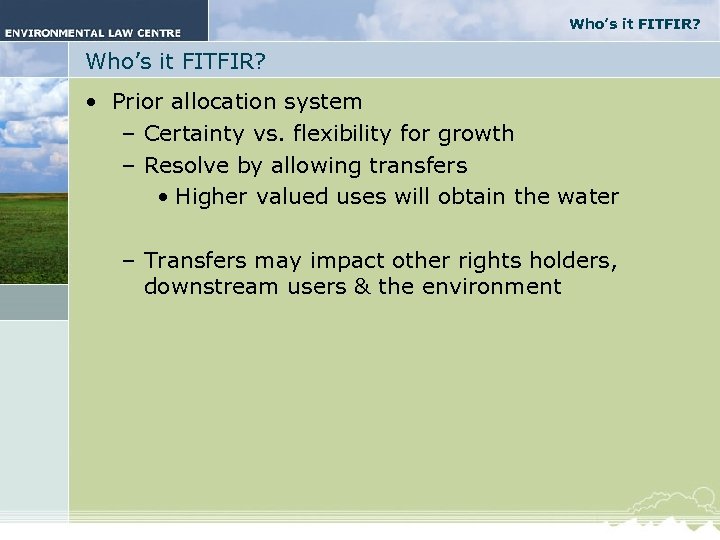 ENVIRONMENTAL LAW CENTRE

Who's it FITFIR?

Who's it FITFIR?

• Prior allocation system
  – Certainty vs. flexibility for growth
  – Resolve by allowing transfers
    • Higher valued uses will obtain the water

  – Transfers may impact other rights holders, downstream users & the environment